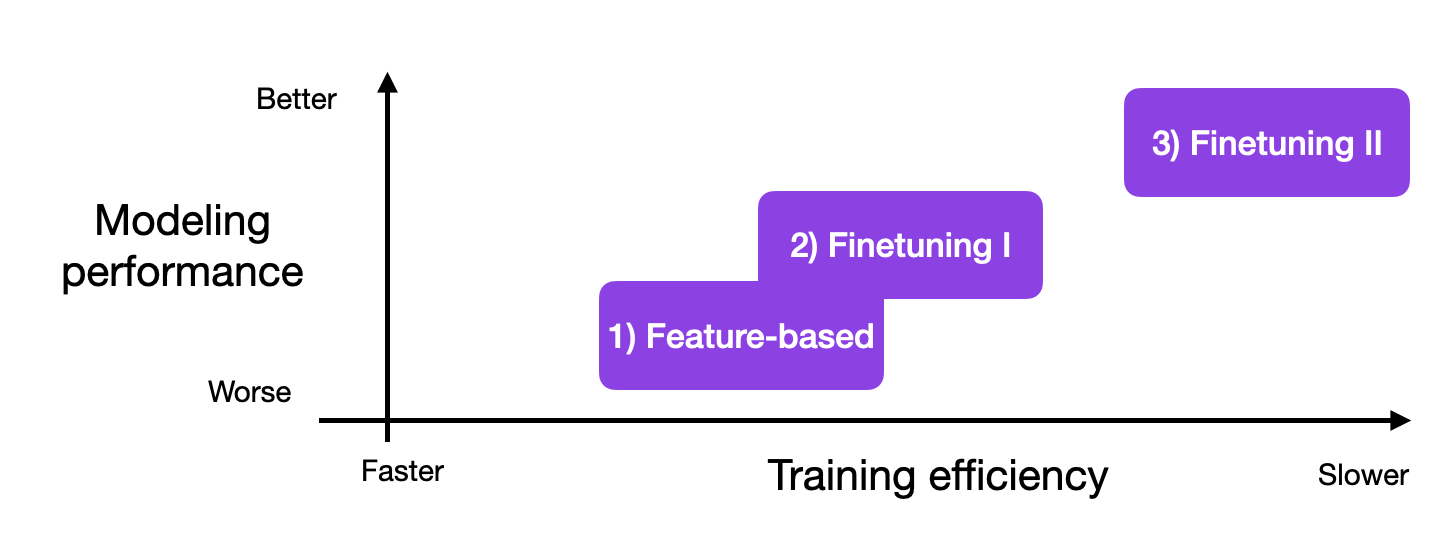 Better

Modeling performance

Worse

3) Finetuning II

2) Finetuning I

1) Feature-based

Faster

Training efficiency

Slower